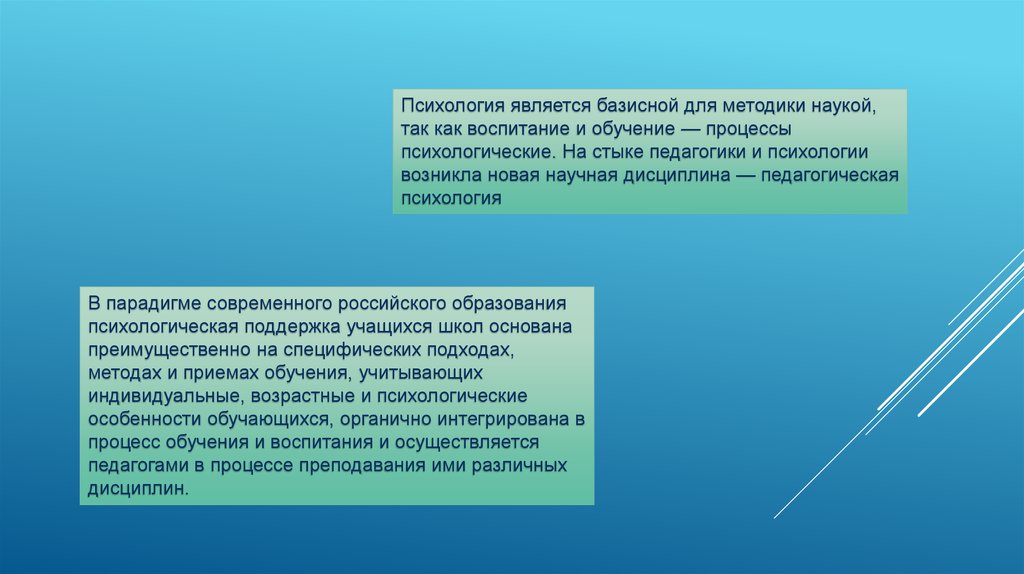 Психология является базисной для методики наукой, так как воспитание и обучение — процессы психологические. На стыке педагогики и психологии возникла новая научная дисциплина — педагогическая психология

В парадигме современного российского образования психологическая поддержка учащихся школ основана преимущественно на специфических подходах, методах и приемах обучения, учитывающих индивидуальные, возрастные и психологические особенности обучающихся, органично интегрирована в процесс обучения и воспитания и осуществляется педагогами в процессе преподавания ими различных дисциплин.